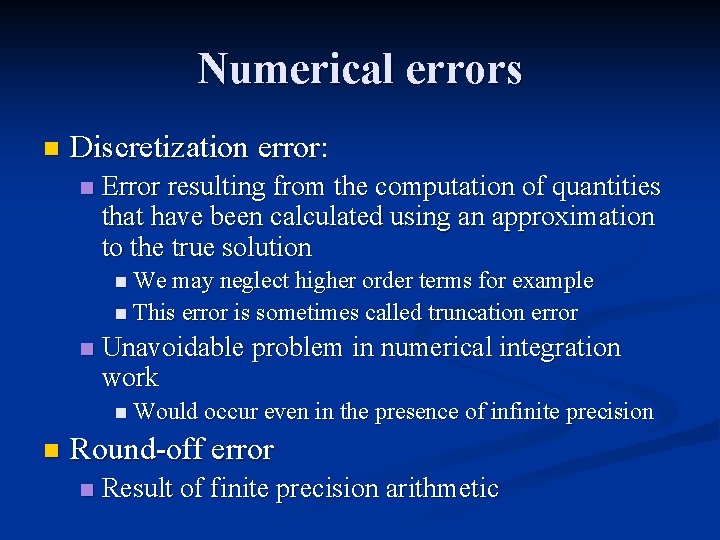 Numerical errors

Discretization error:

Error resulting from the computation of quantities that have been calculated using an approximation to the true solution

We may neglect higher order terms for example

This error is sometimes called truncation error

Unavoidable problem in numerical integration work

Would occur even in the presence of infinite precision

Round-off error

Result of finite precision arithmetic